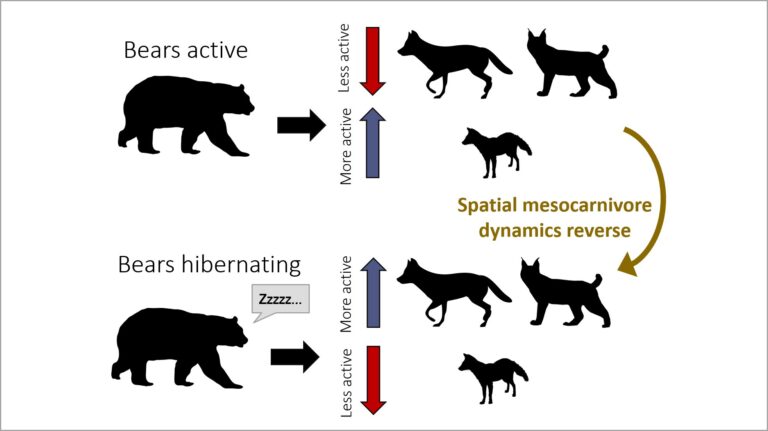 Bears active

Less active

More active

Spatial mesocarnivore dynamics reverse

Bears hibernating

Zzzzz...

More active

Less active